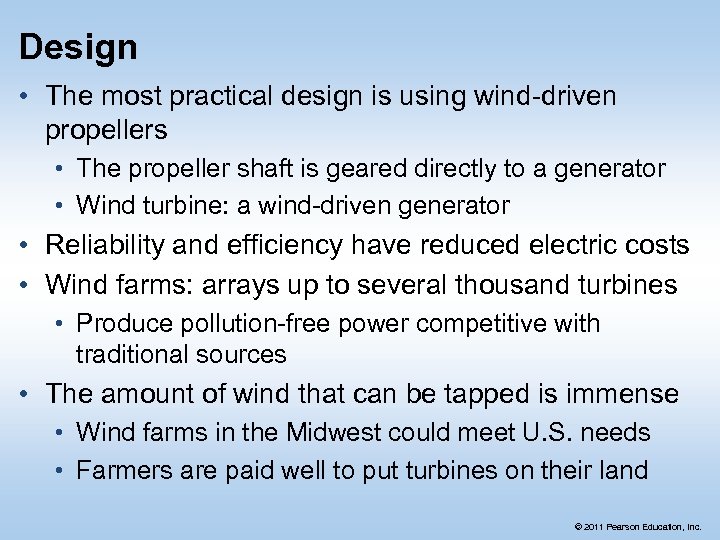 Design

• The most practical design is using wind-driven propellers
  • The propeller shaft is geared directly to a generator
  • Wind turbine: a wind-driven generator
• Reliability and efficiency have reduced electric costs
• Wind farms: arrays up to several thousand turbines
  • Produce pollution-free power competitive with traditional sources
• The amount of wind that can be tapped is immense
  • Wind farms in the Midwest could meet U.S. needs
  • Farmers are paid well to put turbines on their land

© 2011 Pearson Education, Inc.